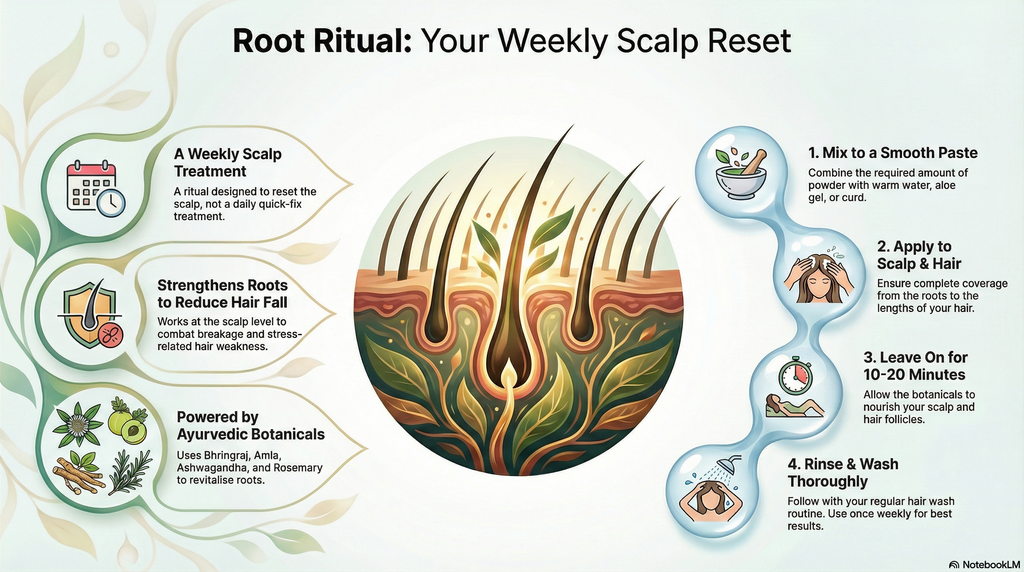 Root Ritual: Your Weekly Scalp Reset

A Weekly Scalp Treatment
A ritual designed to reset the scalp, not a daily quick-fix treatment.

Strengthens Roots to Reduce Hair Fall
Works at the scalp level to combat breakage and stress-related hair weakness.

Powered by Ayurvedic Botanicals
Uses Bhringraj, Amla, Ashwagandha, and Rosemary to revitalise roots.

1. Mix to a Smooth Paste
Combine the required amount of powder with warm water, aloe gel, or curd.

2. Apply to Scalp & Hair
Ensure complete coverage from the roots to the lengths of your hair.

3. Leave On for 10-20 Minutes
Allow the botanicals to nourish your scalp and hair follicles.

4. Rinse & Wash Thoroughly
Follow with your regular hair wash routine. Use once weekly for best results.

NotebookLM